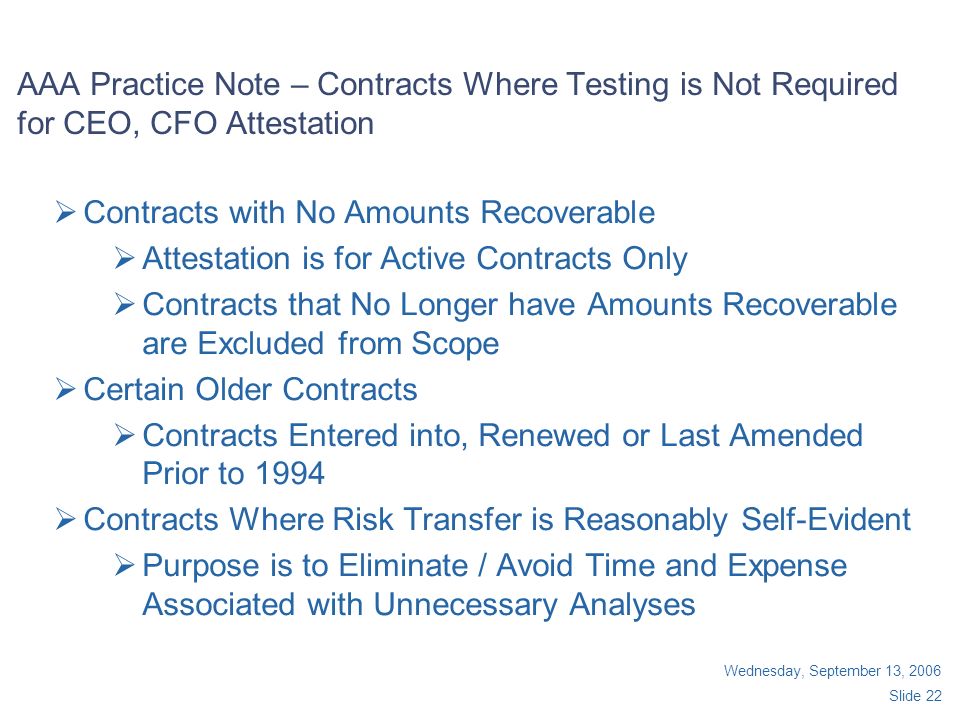 AAA Practice Note – Contracts Where Testing is Not Required for CEO, CFO Attestation

➢ Contracts with No Amounts Recoverable

➢ Attestation is for Active Contracts Only

➢ Contracts that No Longer have Amounts Recoverable are Excluded from Scope

➢ Certain Older Contracts

➢ Contracts Entered into, Renewed or Last Amended Prior to 1994

➢ Contracts Where Risk Transfer is Reasonably Self-Evident

➢ Purpose is to Eliminate / Avoid Time and Expense Associated with Unnecessary Analyses

Wednesday, September 13, 2006

Slide 22